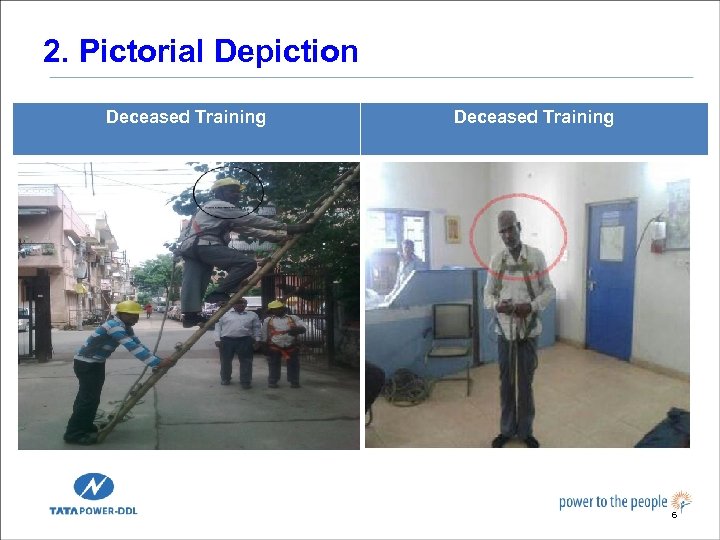 2. Pictorial Depiction

| Deceased Training | Deceased Training |
|---|---|

TATA POWER-DDL

power to the people

6